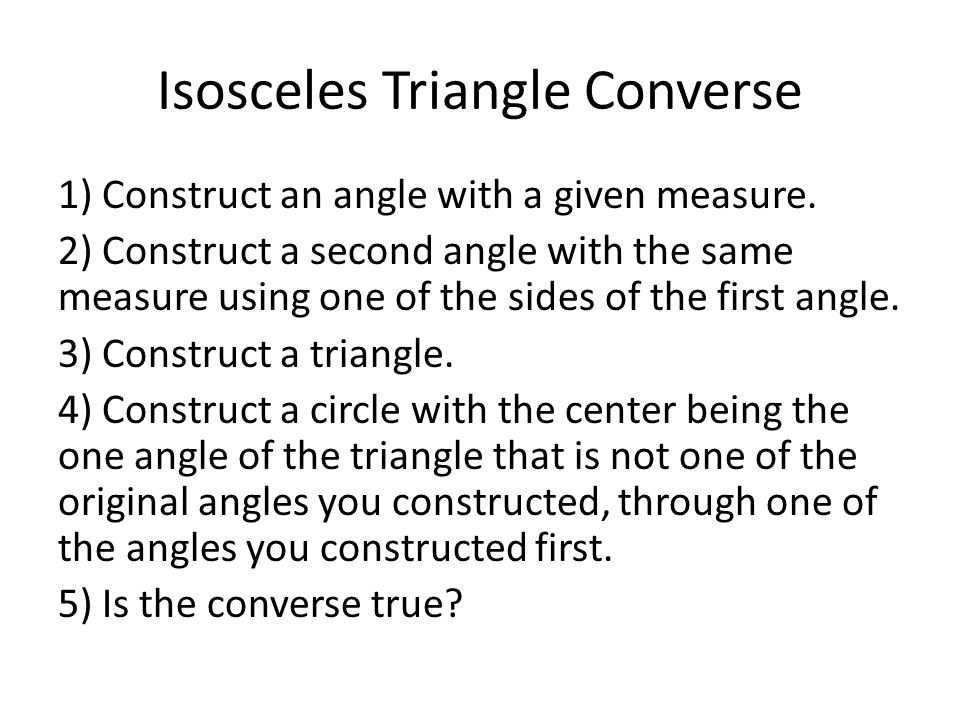 Isosceles Triangle Converse

1) Construct an angle with a given measure.

2) Construct a second angle with the same measure using one of the sides of the first angle.

3) Construct a triangle.

4) Construct a circle with the center being the one angle of the triangle that is not one of the original angles you constructed, through one of the angles you constructed first.

5) Is the converse true?